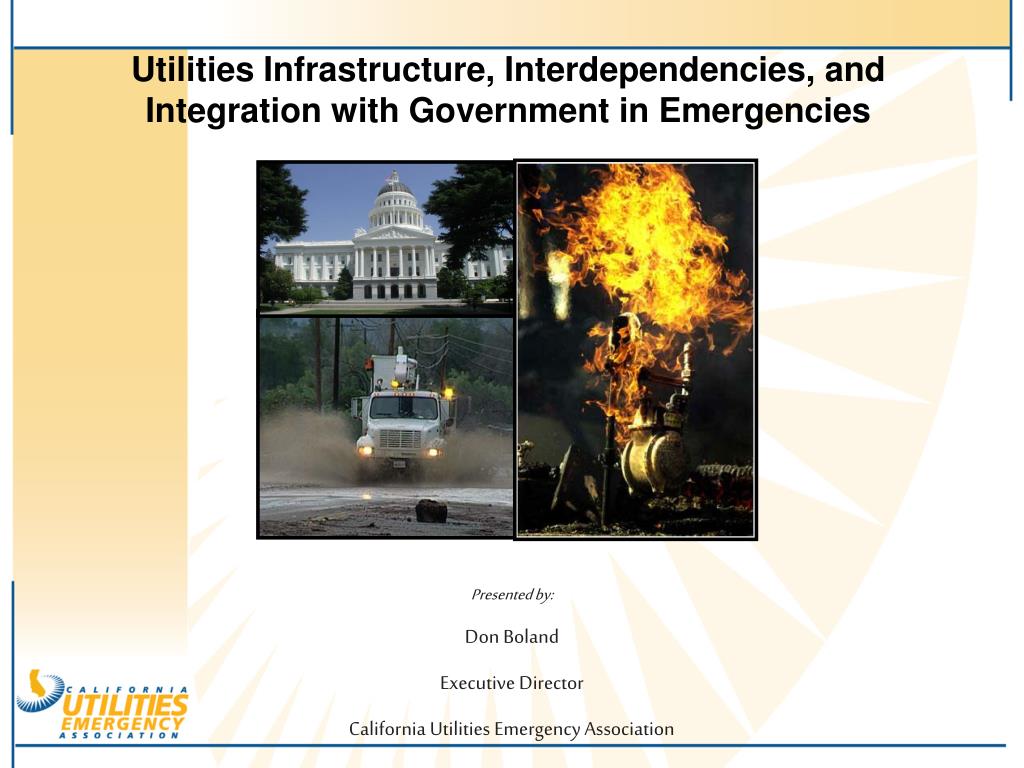 Utilities Infrastructure, Interdependencies, and Integration with Government in Emergencies

Presented by:

Don Boland

Executive Director

California Utilities Emergency Association

CALIFORNIA
UTILITIES
EMERGENCY
ASSOCIATION